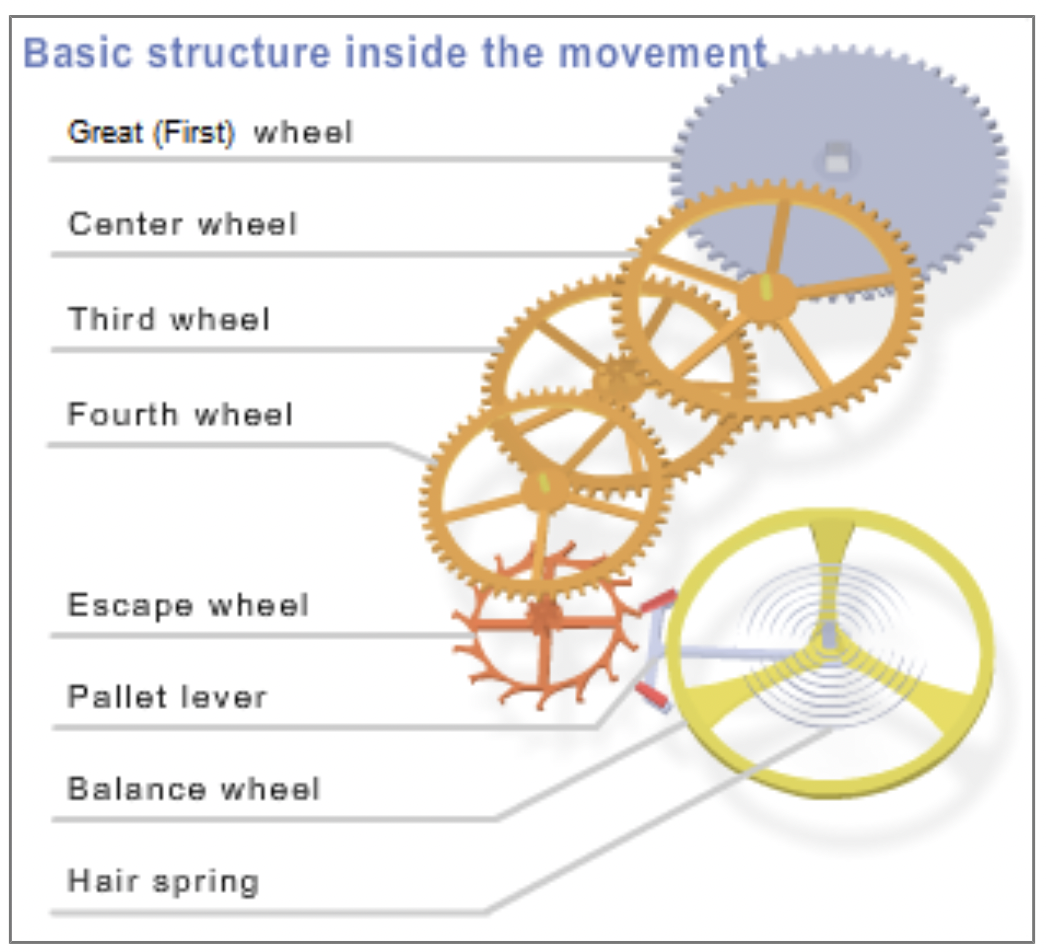 Basic structure inside the movement

Great (First) wheel

Center wheel

Third wheel

Fourth wheel

Escape wheel

Pallet lever

Balance wheel

Hair spring